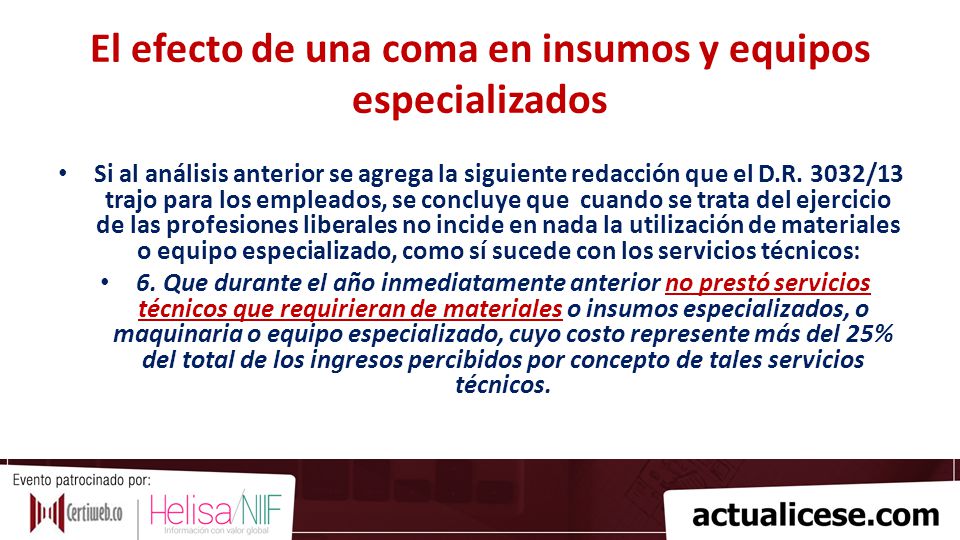 El efecto de una coma en insumos y equipos especializados

• Si al análisis anterior se agrega la siguiente redacción que el D.R. 3032/13 trajo para los empleados, se concluye que cuando se trata del ejercicio de las profesiones liberales no incide en nada la utilización de materiales o equipo especializado, como sí sucede con los servicios técnicos:

• 6. Que durante el año inmediatamente anterior no prestó servicios técnicos que requirieran de materiales o insumos especializados, o maquinaria o equipo especializado, cuyo costo represente más del 25% del total de los ingresos percibidos por concepto de tales servicios técnicos.

Evento patrocinado por:

Certiweb.co

Helisa/NIIF
Información con valor global

actualicese.com